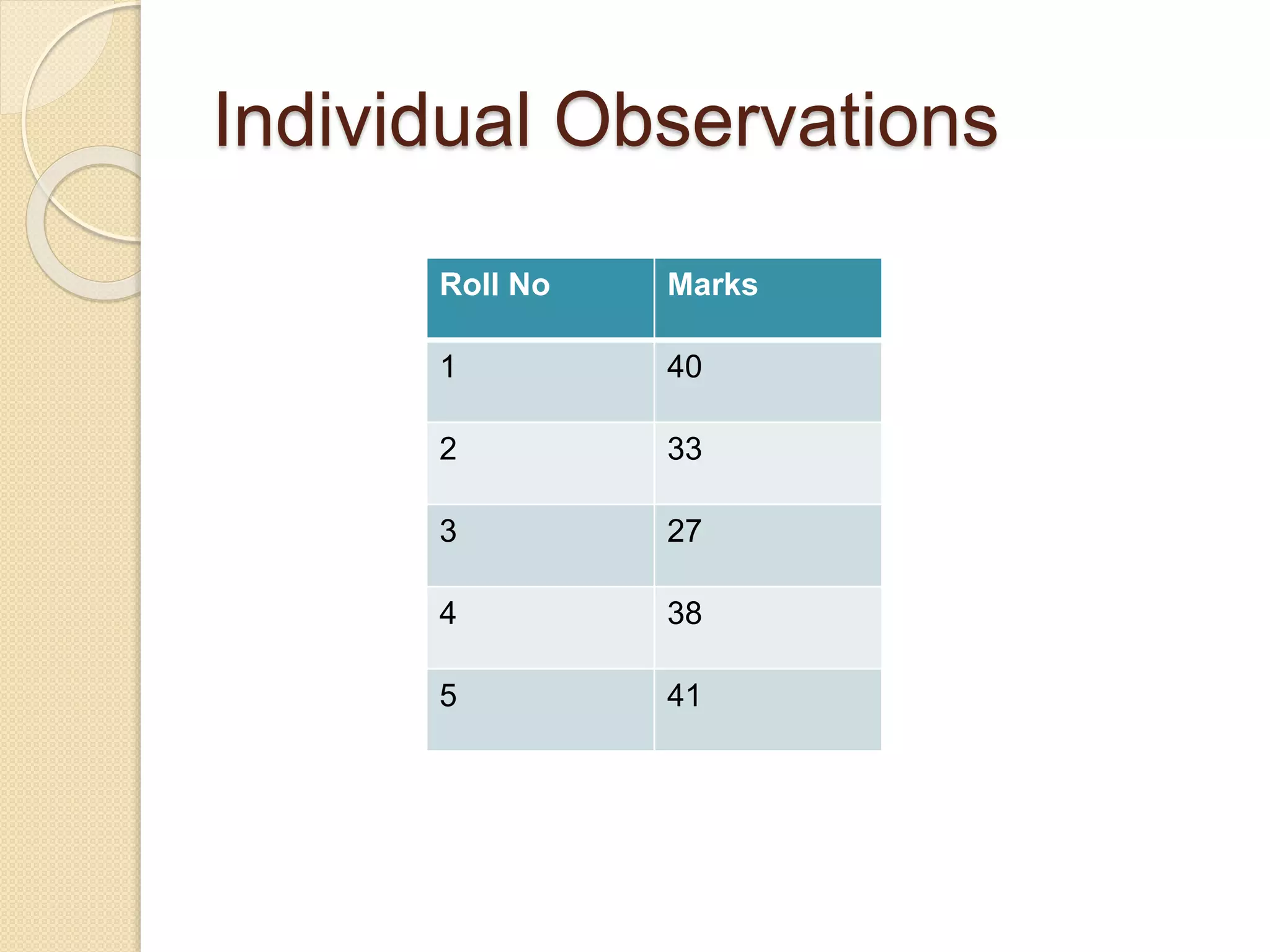 Individual Observations

| Roll No | Marks |
|---|---|
| 1 | 40 |
| 2 | 33 |
| 3 | 27 |
| 4 | 38 |
| 5 | 41 |